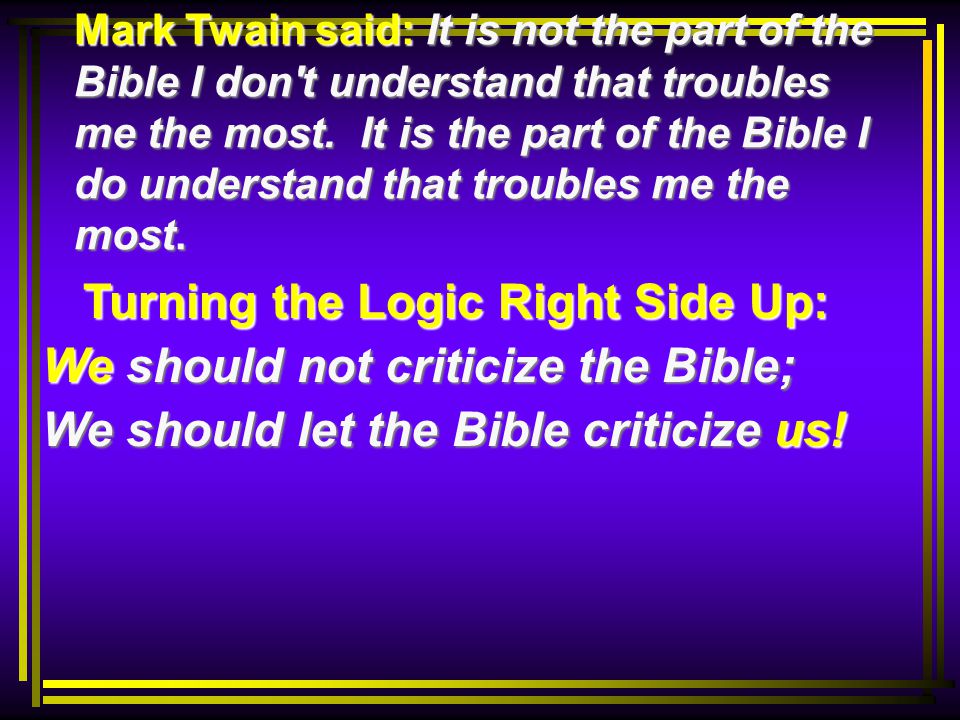 Mark Twain said: It is not the part of the Bible I don't understand that troubles me the most. It is the part of the Bible I do understand that troubles me the most.

Turning the Logic Right Side Up:

We should not criticize the Bible;
We should let the Bible criticize us!